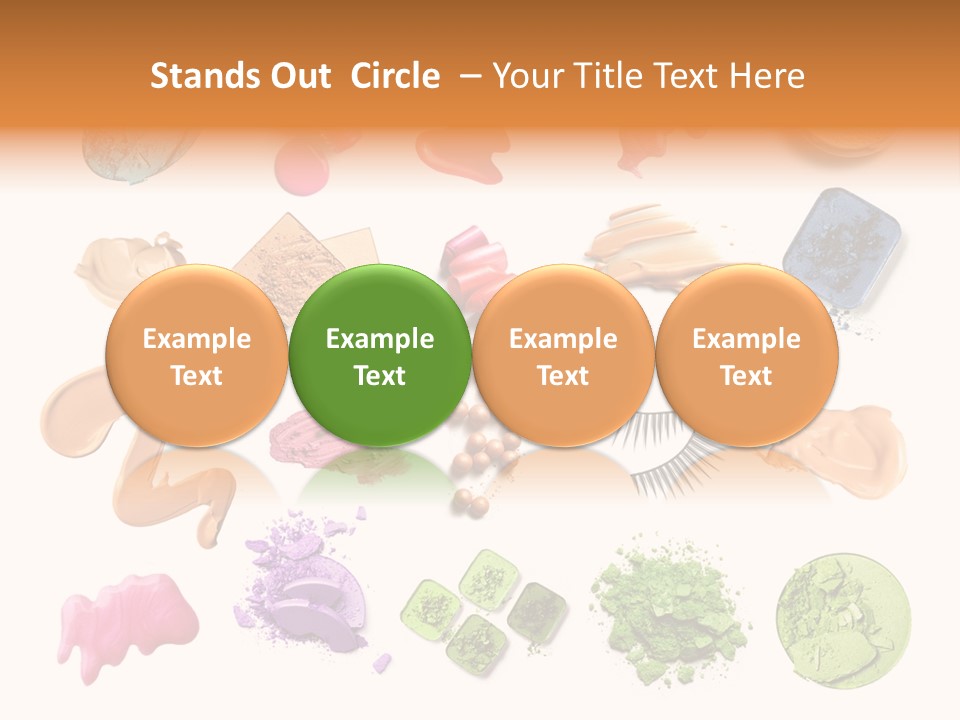 Stands Out Circle – Your Title Text Here

Example Text

Example Text

Example Text

Example Text